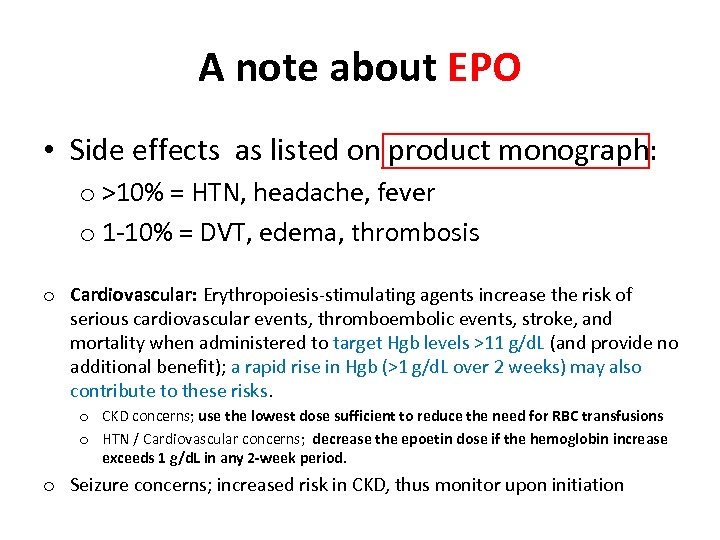 A note about EPO

• Side effects as listed on product monograph:

o >10% = HTN, headache, fever

o 1-10% = DVT, edema, thrombosis

o Cardiovascular: Erythropoiesis-stimulating agents increase the risk of serious cardiovascular events, thromboembolic events, stroke, and mortality when administered to target Hgb levels >11 g/dL (and provide no additional benefit); a rapid rise in Hgb (>1 g/dL over 2 weeks) may also contribute to these risks.

o CKD concerns; use the lowest dose sufficient to reduce the need for RBC transfusions

o HTN / Cardiovascular concerns; decrease the epoetin dose if the hemoglobin increase exceeds 1 g/dL in any 2-week period.

o Seizure concerns; increased risk in CKD, thus monitor upon initiation